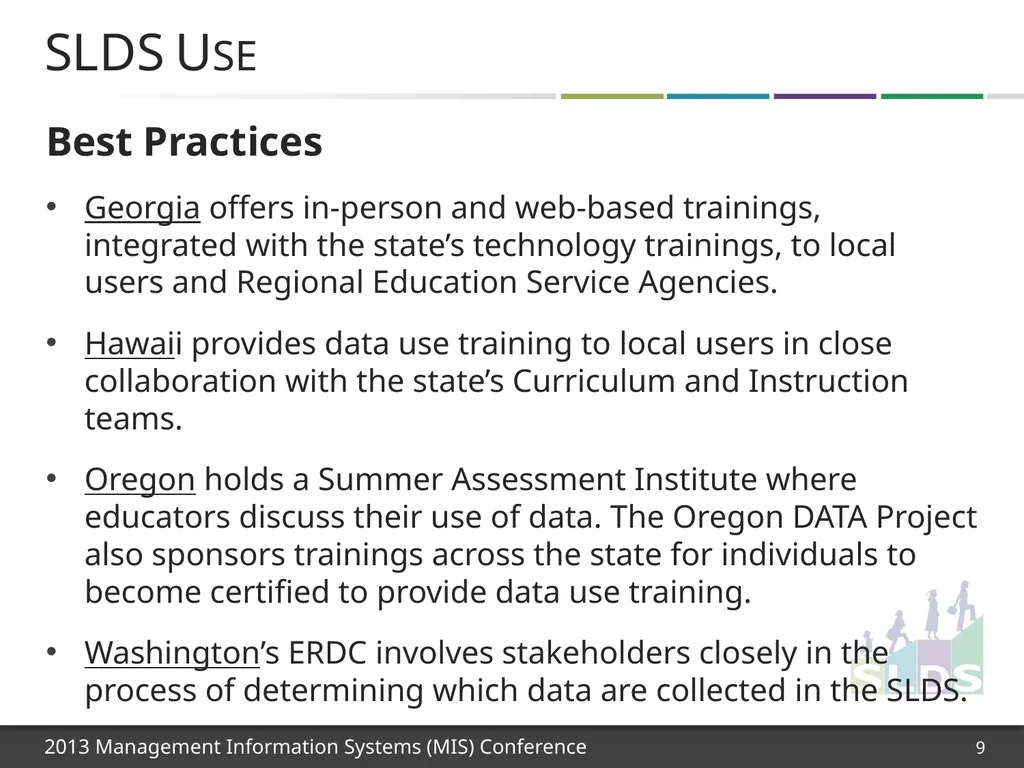 SLDS USE

Best Practices

• Georgia offers in-person and web-based trainings, integrated with the state's technology trainings, to local users and Regional Education Service Agencies.

• Hawaii provides data use training to local users in close collaboration with the state's Curriculum and Instruction teams.

• Oregon holds a Summer Assessment Institute where educators discuss their use of data. The Oregon DATA Project also sponsors trainings across the state for individuals to become certified to provide data use training.

• Washington's ERDC involves stakeholders closely in the process of determining which data are collected in the SLDS.

SLDS

2013 Management Information Systems (MIS) Conference 9